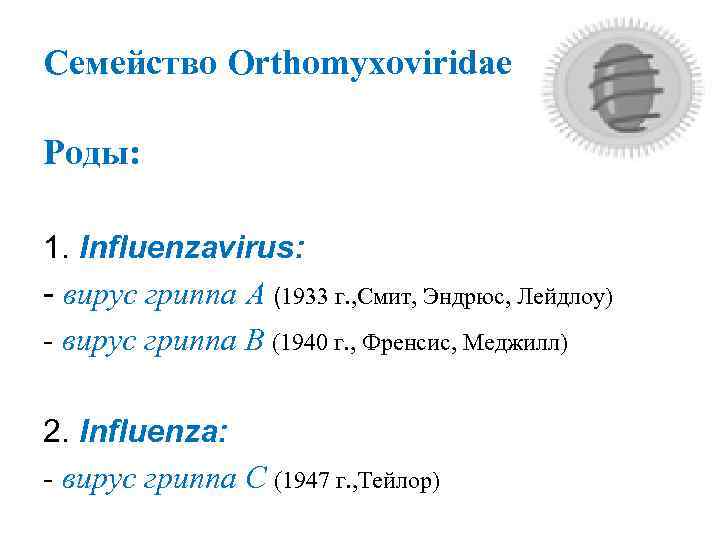 Семейство Orthomyxoviridae

Роды:

1. Influenzavirus:
- вирус гриппа А (1933 г.,Смит, Эндрюс, Лейдлоу)
- вирус гриппа В (1940 г., Френсис, Меджилл)

2. Influenza:
- вирус гриппа С (1947 г.,Тейлор)